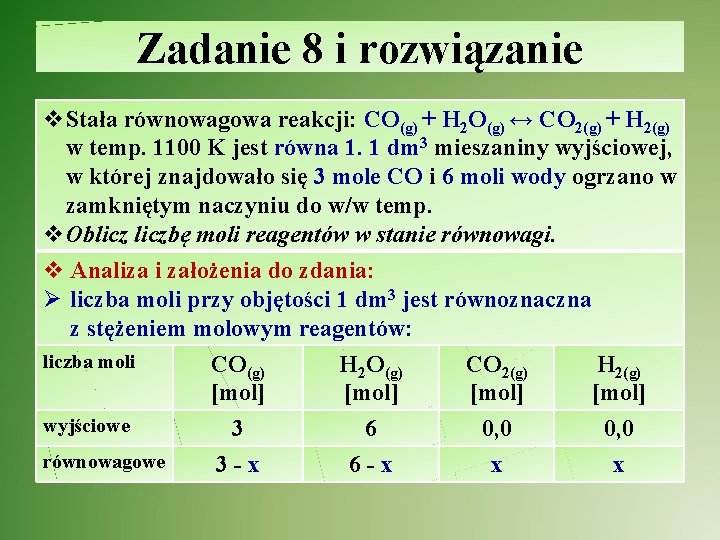 Zadanie 8 i rozwiązanie

❖ Stała równowagowa reakcji: $CO_{(g)} + H_2O_{(g)} \leftrightarrow CO_{2(g)} + H_{2(g)}$ w temp. 1100 K jest równa 1. 1 $dm^3$ mieszaniny wyjściowej, w której znajdowało się 3 mole CO i 6 moli wody ogrzano w zamkniętym naczyniu do w/w temp.

❖ Oblicz liczbę moli reagentów w stanie równowagi.

❖ Analiza i założenia do zdania:

➢ liczba moli przy objętości 1 $dm^3$ jest równoznaczna z stężeniem molowym reagentów:

| liczba moli | $CO_{(g)}$ [mol] | $H_2O_{(g)}$ [mol] | $CO_{2(g)}$ [mol] | $H_{2(g)}$ [mol] |
|---|---|---|---|---|
| wyjściowe | 3 | 6 | 0,0 | 0,0 |
| równowagowe | 3 - x | 6 - x | x | x |